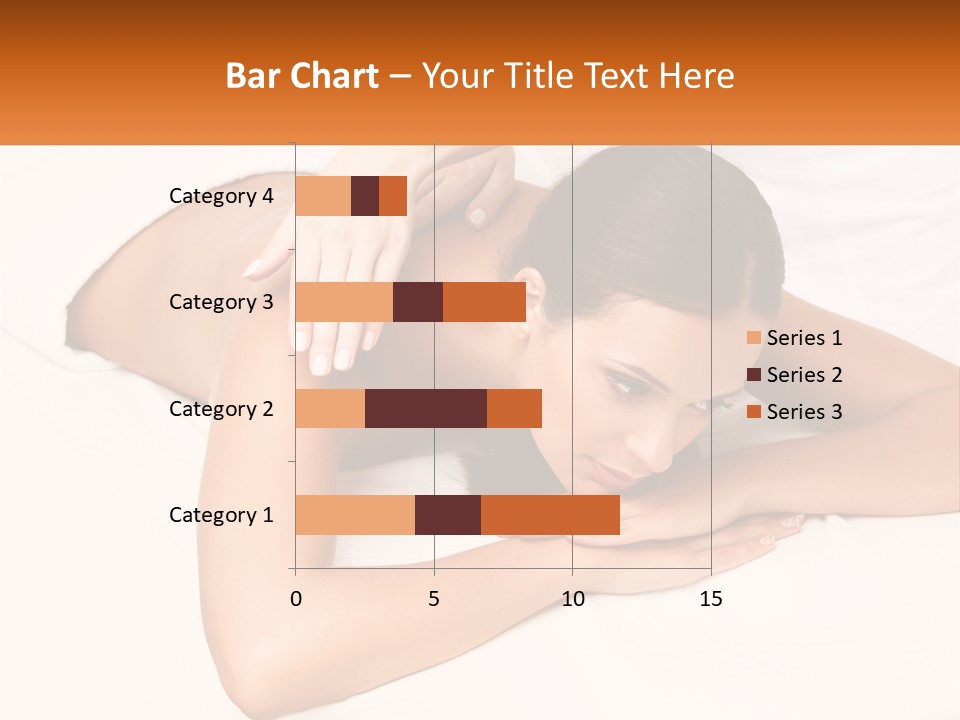 Bar Chart – Your Title Text Here

Category 4
Category 3
Category 2
Category 1

0
5
10
15

Series 1
Series 2
Series 3